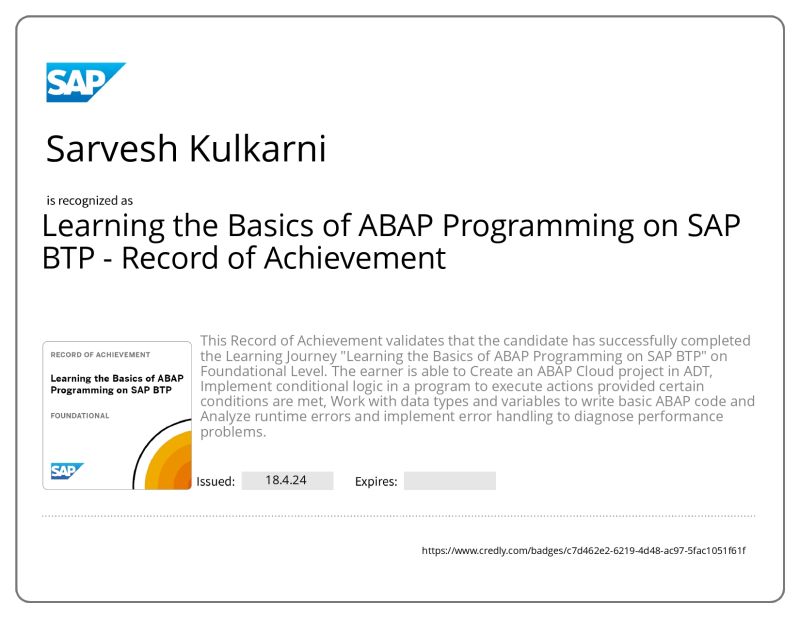 SAP

Sarvesh Kulkarni

is recognized as

Learning the Basics of ABAP Programming on SAP BTP - Record of Achievement

RECORD OF ACHIEVEMENT

Learning the Basics of ABAP Programming on SAP BTP

FOUNDATIONAL

SAP

This Record of Achievement validates that the candidate has successfully completed the Learning Journey "Learning the Basics of ABAP Programming on SAP BTP" on Foundational Level. The earner is able to Create an ABAP Cloud project in ADT, Implement conditional logic in a program to execute actions provided certain conditions are met, Work with data types and variables to write basic ABAP code and Analyze runtime errors and implement error handling to diagnose performance problems.

Issued: 18.4.24 Expires:

https://www.credly.com/badges/c7d462e2-6219-4d48-ac97-5fac1051f61f